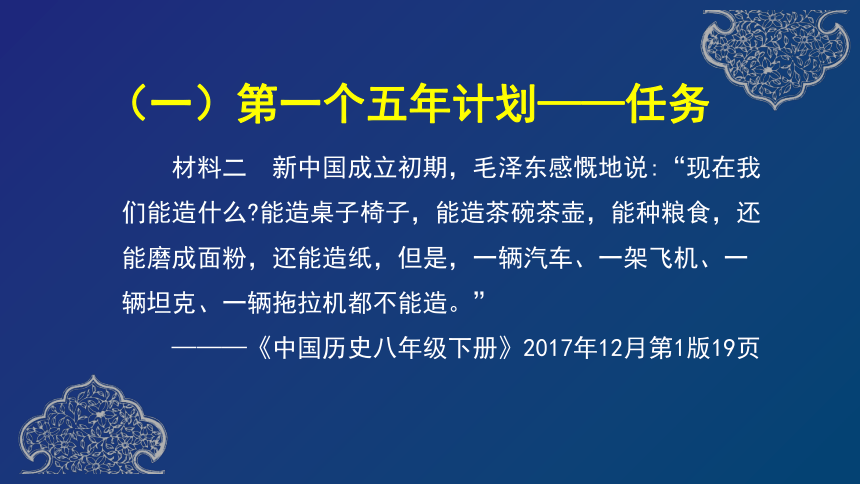 （一）第一个五年计划——任务

材料二　新中国成立初期，毛泽东感慨地说:“现在我们能造什么?能造桌子椅子，能造茶碗茶壶，能种粮食，还能磨成面粉，还能造纸，但是，一辆汽车、一架飞机、一辆坦克、一辆拖拉机都不能造。”

———《中国历史八年级下册》2017年12月第1版19页